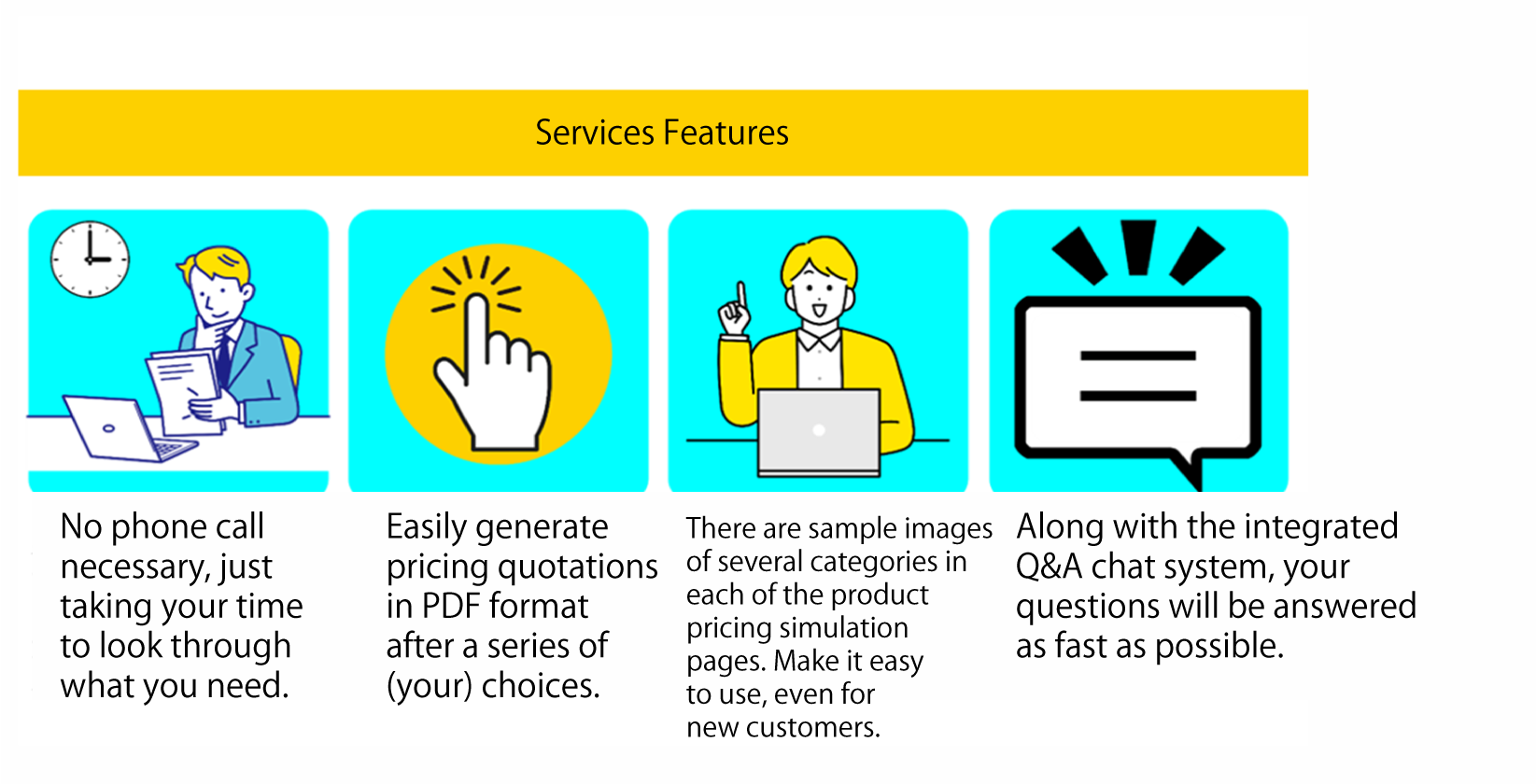 Services Features

No phone call necessary, just taking your time to look through what you need.

Easily generate pricing quotations in PDF format after a series of (your) choices.

There are sample images of several categories in each of the product pricing simulation pages. Make it easy to use, even for new customers.

Along with the integrated Q&A chat system, your questions will be answered as fast as possible.